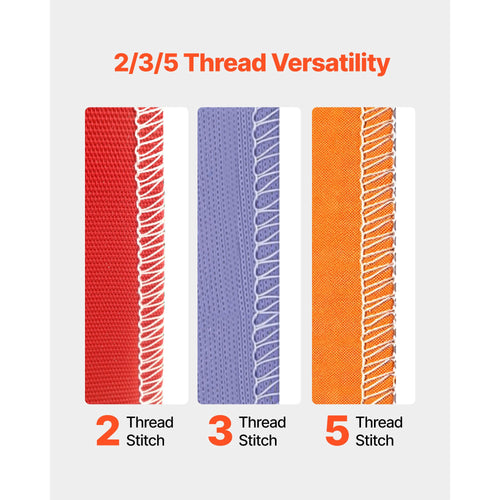 2/3/5 Thread Versatility

2 Thread Stitch

3 Thread Stitch

5 Thread Stitch